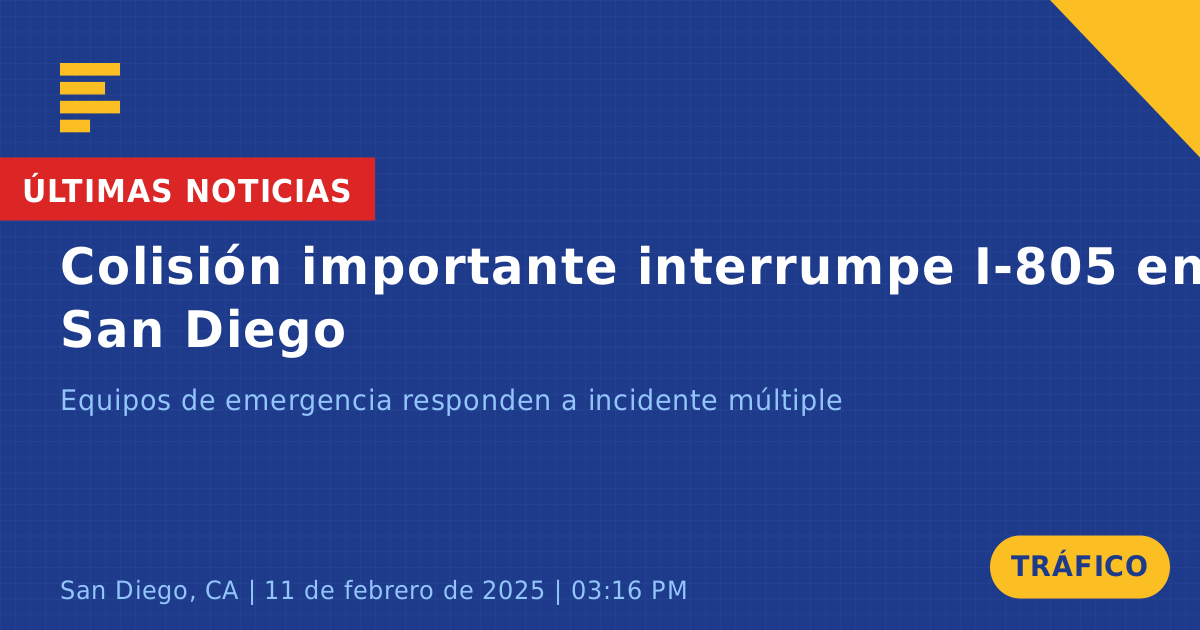 ÚLTIMAS NOTICIAS

Colisión importante interrumpe I-805 en San Diego

Equipos de emergencia responden a incidente múltiple

San Diego, CA | 11 de febrero de 2025 | 03:16 PM

TRÁFICO